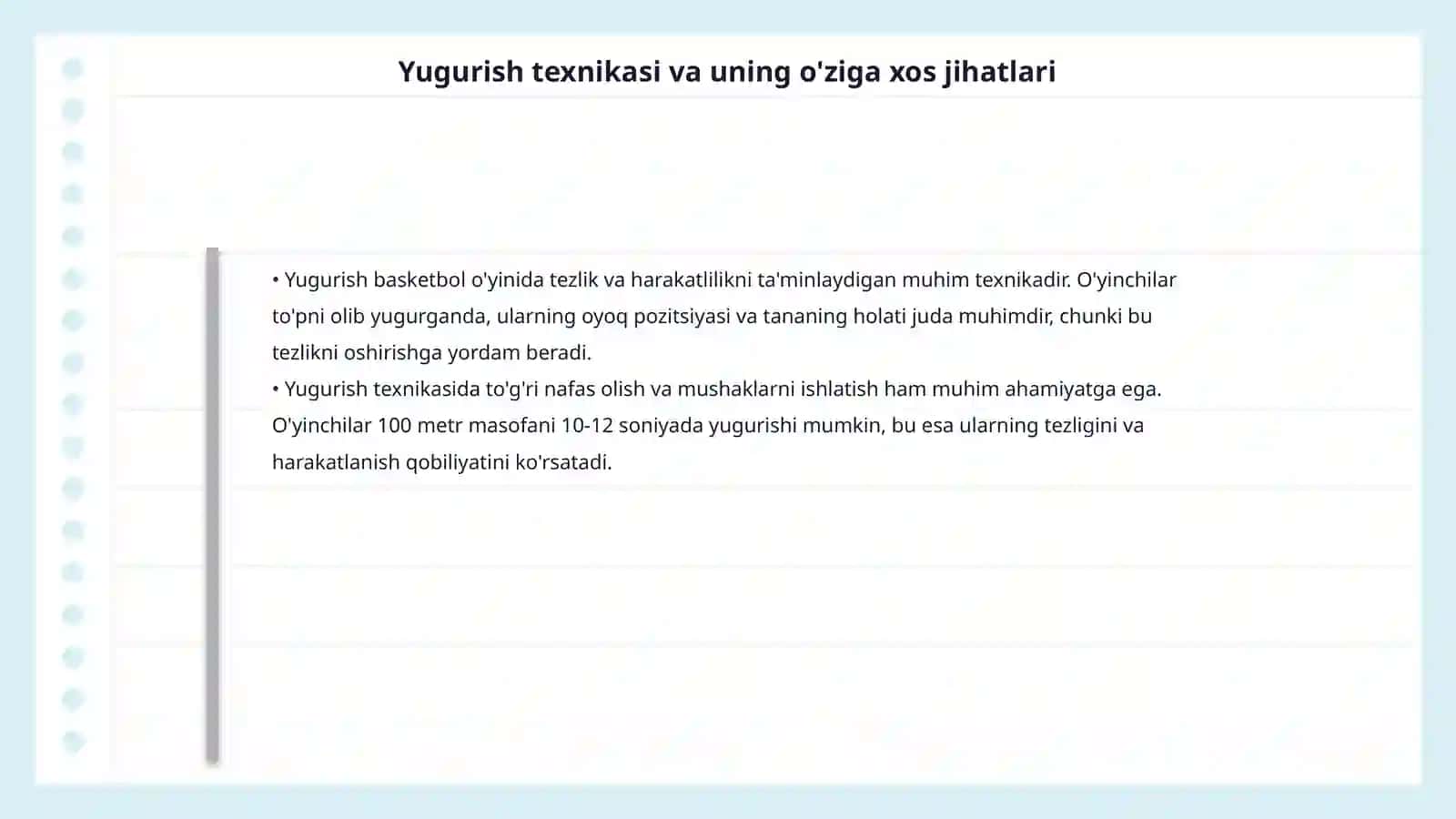 Yugurish texnikasi va uning o'ziga xos jihatlari

• Yugurish basketbol o'yinida tezlik va harakatlilikni ta'minlaydigan muhim texnikadir. O'yinchilar to'pni olib yugurganda, ularning oyoq pozitsiyasi va tananing holati juda muhimdir, chunki bu tezlikni oshirishga yordam beradi.
• Yugurish texnikasida to'g'ri nafas olish va mushaklarni ishlatish ham muhim ahamiyatga ega. O'yinchilar 100 metr masofani 10-12 soniyada yugurishi mumkin, bu esa ularning tezligini va harakatlanish qobiliyatini ko'rsatadi.